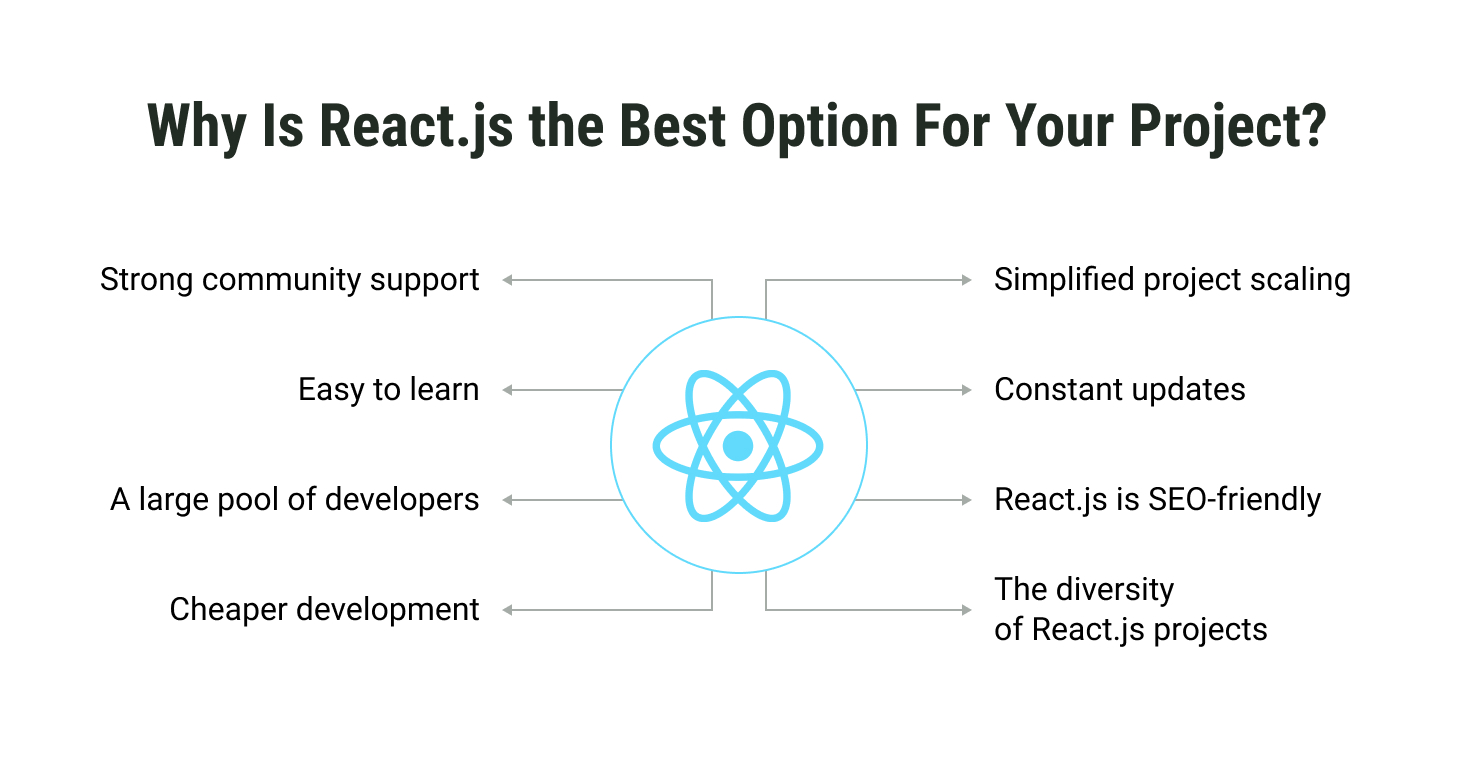 Why Is React.js the Best Option For Your Project?

Strong community support

Easy to learn

A large pool of developers

Cheaper development

Simplified project scaling

Constant updates

React.js is SEO-friendly

The diversity of React.js projects